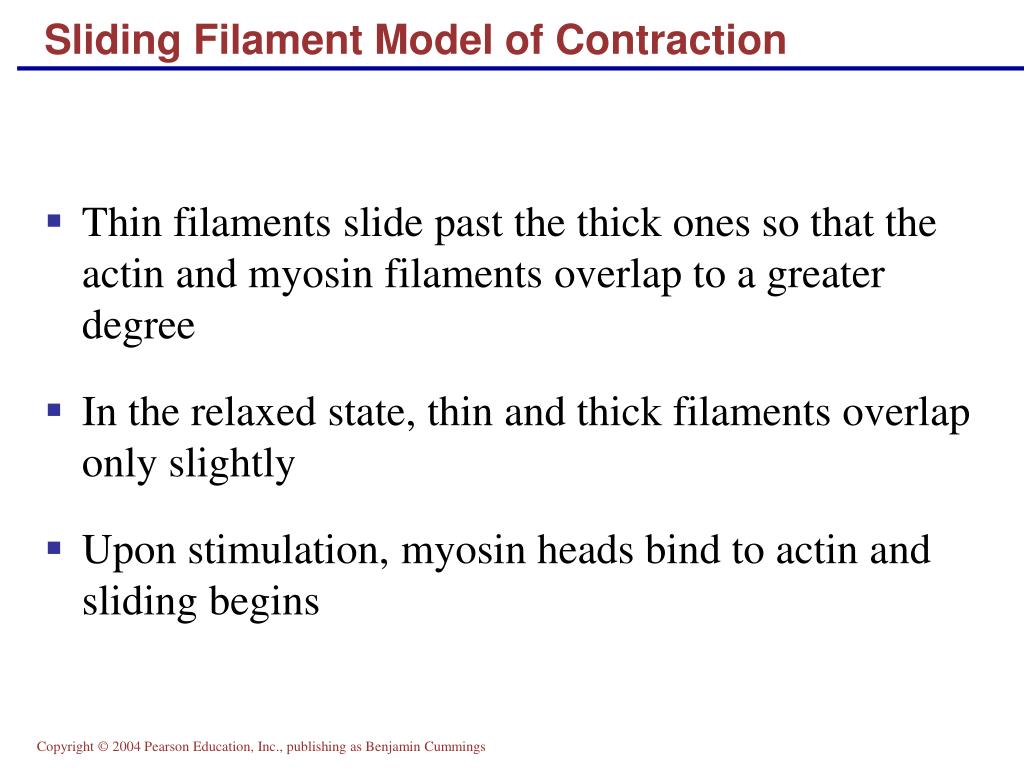 Sliding Filament Model of Contraction

▪ Thin filaments slide past the thick ones so that the actin and myosin filaments overlap to a greater degree

▪ In the relaxed state, thin and thick filaments overlap only slightly

▪ Upon stimulation, myosin heads bind to actin and sliding begins

Copyright © 2004 Pearson Education, Inc., publishing as Benjamin Cummings